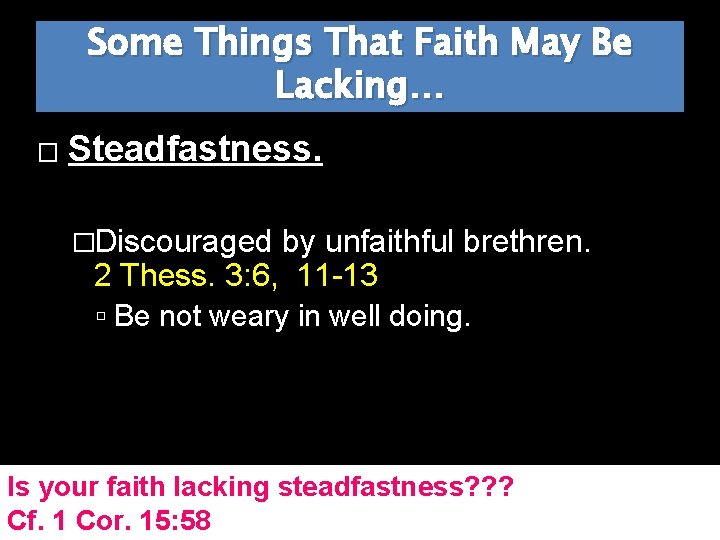 Some Things That Faith May Be Lacking…

□ Steadfastness.

□Discouraged by unfaithful brethren. 2 Thess. 3:6, 11-13

▫ Be not weary in well doing.

Is your faith lacking steadfastness???
Cf. 1 Cor. 15:58